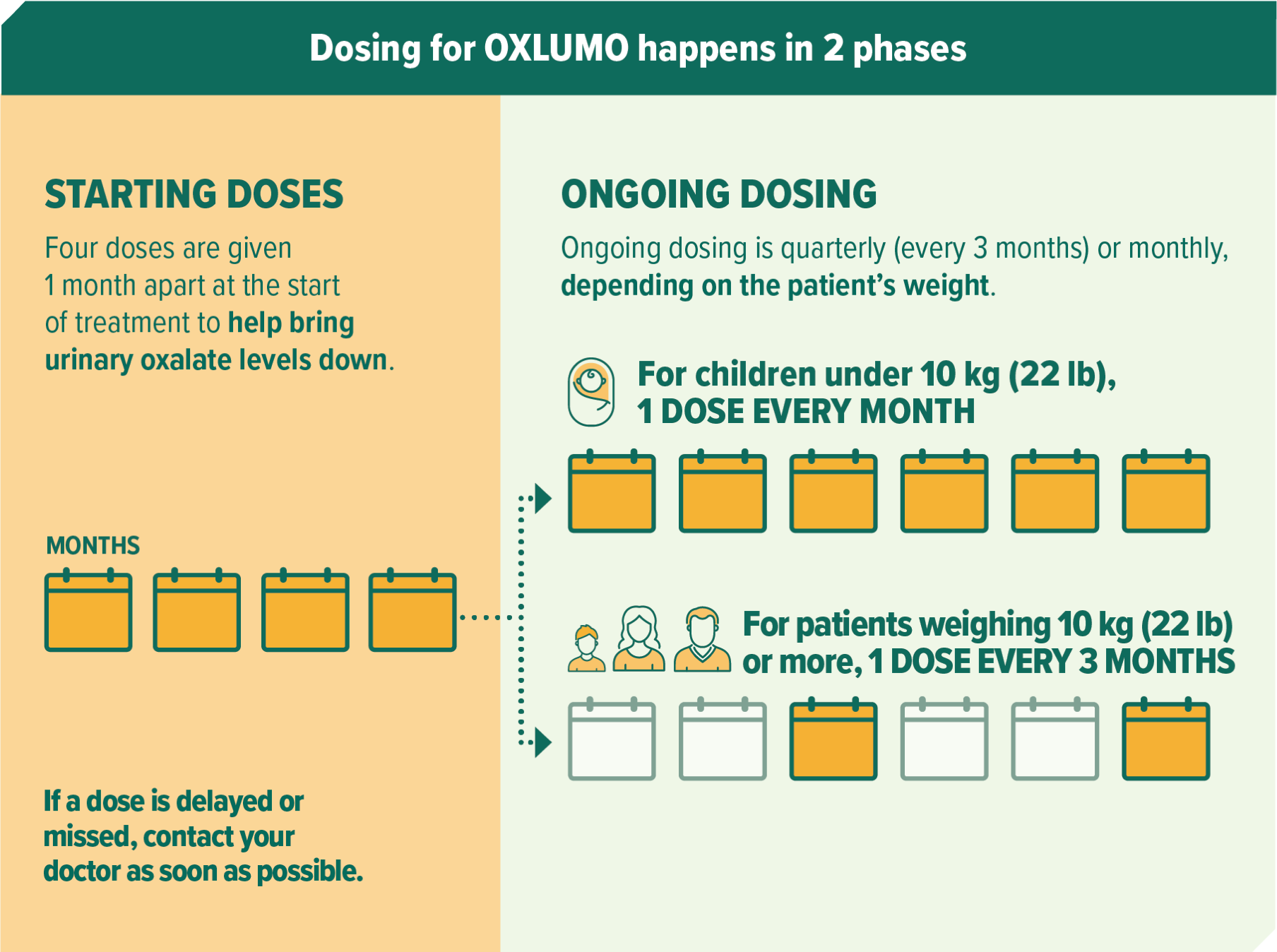 Dosing for OXLUMO happens in 2 phases

STARTING DOSES

Four doses are given 1 month apart at the start of treatment to help bring urinary oxalate levels down.

MONTHS

If a dose is delayed or missed, contact your doctor as soon as possible.

ONGOING DOSING

Ongoing dosing is quarterly (every 3 months) or monthly, depending on the patient's weight.

For children under 10 kg (22 lb), 1 DOSE EVERY MONTH

For patients weighing 10 kg (22 lb) or more, 1 DOSE EVERY 3 MONTHS